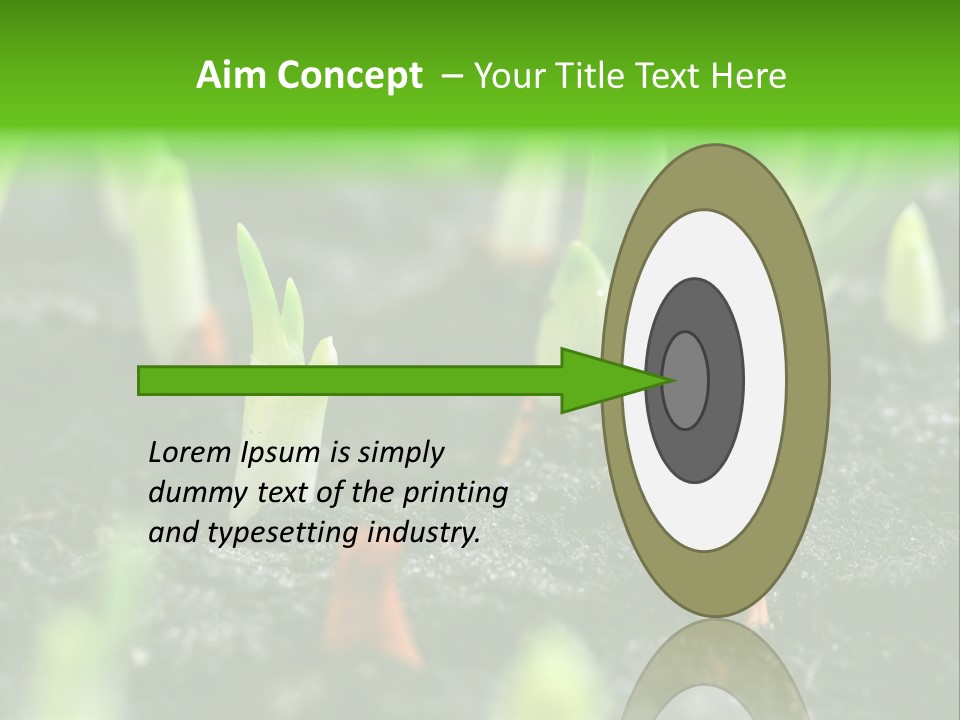 Aim Concept – Your Title Text Here

Lorem Ipsum is simply dummy text of the printing and typesetting industry.